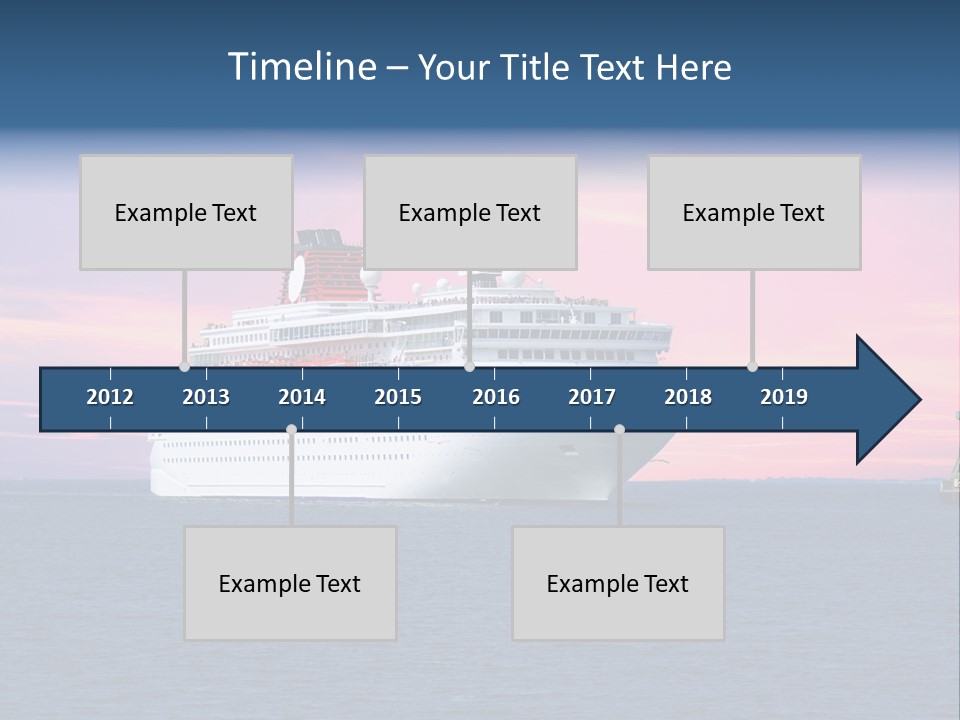 Timeline – Your Title Text Here

Example Text

Example Text

Example Text

2012 2013 2014 2015 2016 2017 2018 2019

Example Text

Example Text